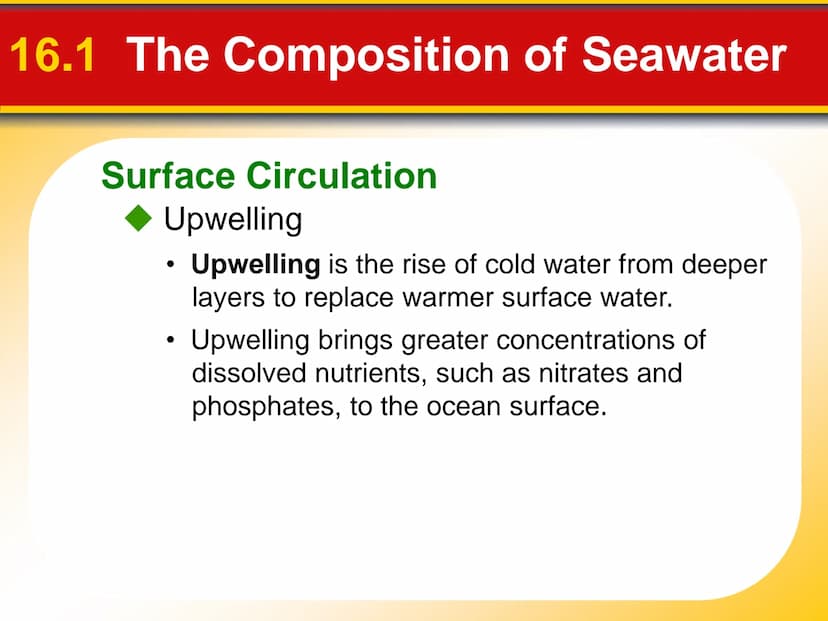 16.1 The Composition of Seawater

Surface Circulation

◆ Upwelling

• Upwelling is the rise of cold water from deeper layers to replace warmer surface water.

• Upwelling brings greater concentrations of dissolved nutrients, such as nitrates and phosphates, to the ocean surface.